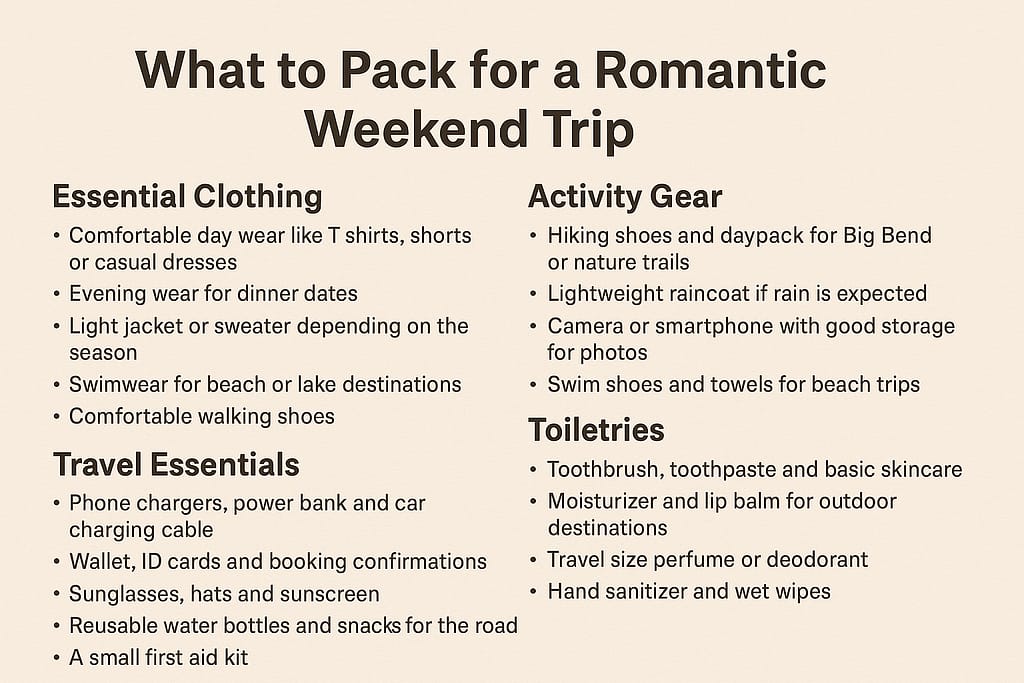 What to Pack for a Romantic Weekend Trip

Essential Clothing
• Comfortable day wear like T shirts, shorts or casual dresses
• Evening wear for dinner dates
• Light jacket or sweater depending on the season
• Swimwear for beach or lake destinations
• Comfortable walking shoes

Travel Essentials
• Phone chargers, power bank and car charging cable
• Wallet, ID cards and booking confirmations
• Sunglasses, hats and sunscreen
• Reusable water bottles and snacks for the road
• A small first aid kit

Activity Gear
• Hiking shoes and daypack for Big Bend or nature trails
• Lightweight raincoat if rain is expected
• Camera or smartphone with good storage for photos
• Swim shoes and towels for beach trips

Toiletries
• Toothbrush, toothpaste and basic skincare
• Moisturizer and lip balm for outdoor destinations
• Travel size perfume or deodorant
• Hand sanitizer and wet wipes